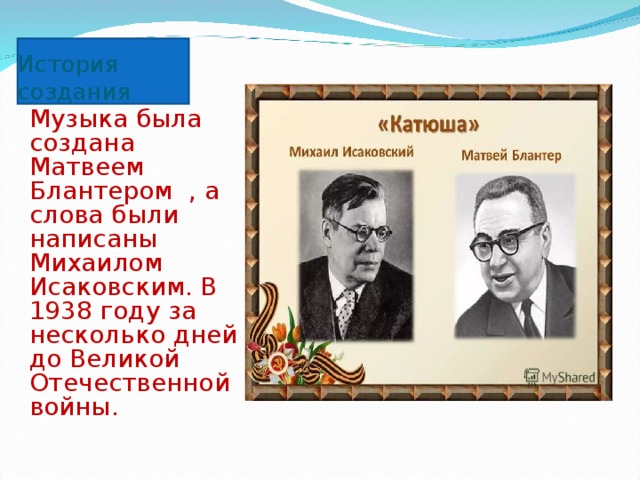 История создания

Музыка была создана Матвеем Блантером , а слова были написаны Михаилом Исаковским. В 1938 году за несколько дней до Великой Отечественной войны.

«Катюша»

Михаил Исаковский

Матвей Блантер

MyShared